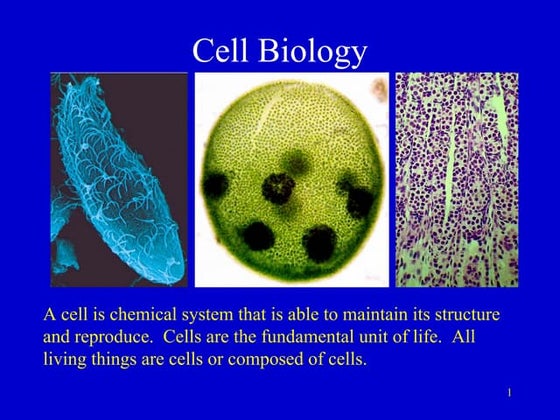 Cell Biology

A cell is chemical system that is able to maintain its structure and reproduce. Cells are the fundamental unit of life. All living things are cells or composed of cells.

1